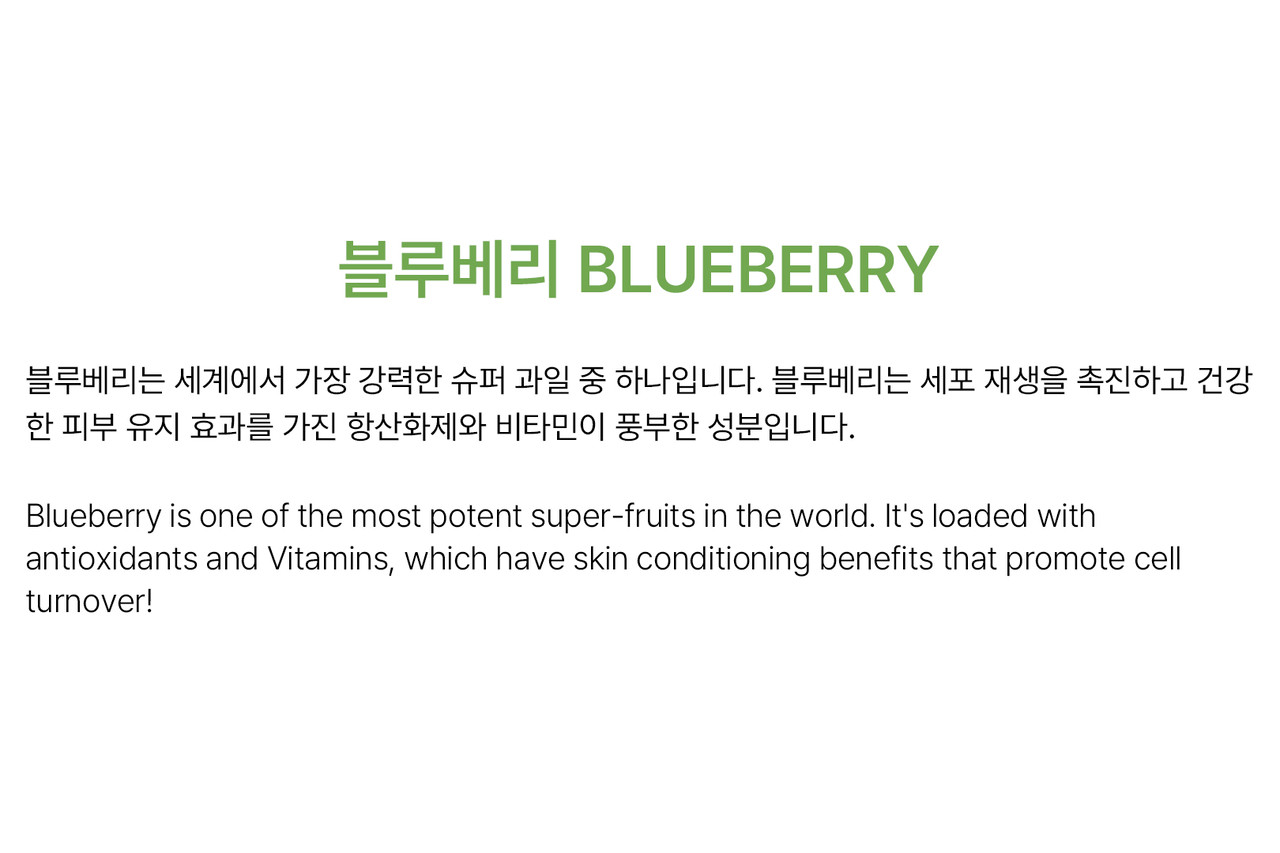 블루베리 BLUEBERRY

블루베리는 세계에서 가장 강력한 슈퍼 과일 중 하나입니다. 블루베리는 세포 재생을 촉진하고 건강한 피부 유지 효과를 가진 항산화제와 비타민이 풍부한 성분입니다.

Blueberry is one of the most potent super-fruits in the world. It's loaded with antioxidants and Vitamins, which have skin conditioning benefits that promote cell turnover!